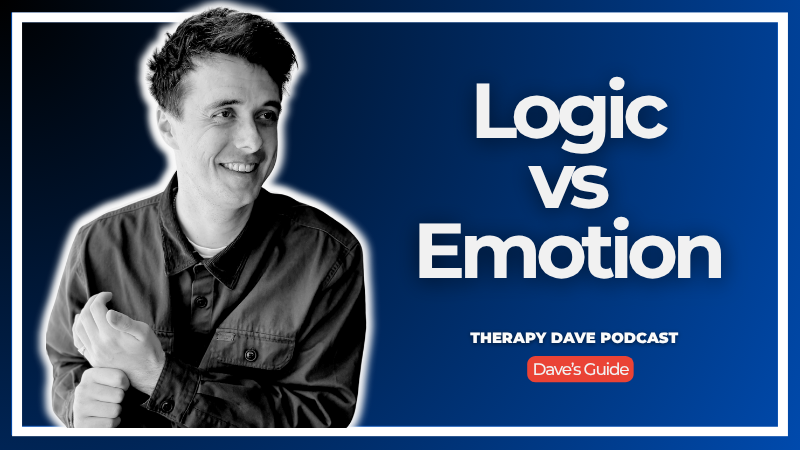 Logic vs Emotion

THERAPY DAVE PODCAST

Dave's Guide